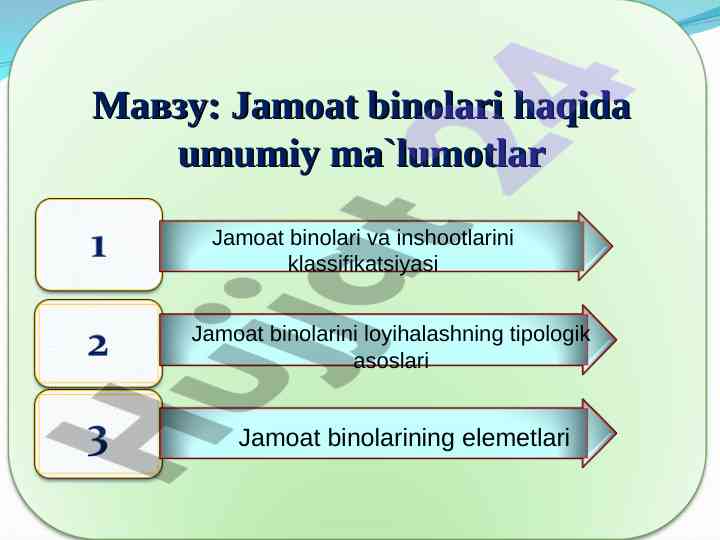 Мавзу: Jamoat binolari haqida umumiy ma`lumotlar

1

Jamoat binolari va inshootlarini klassifikatsiyasi

2

Jamoat binolarini loyihalashning tipologik asoslari

3

Jamoat binolarining elemetlari

Hujjat24